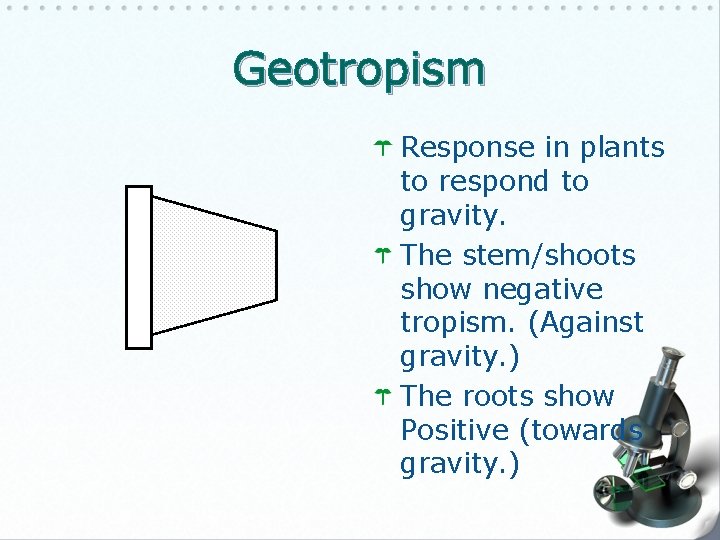 Geotropism

Response in plants to respond to gravity.

The stem/shoots show negative tropism. (Against gravity.)

The roots show Positive (towards gravity.)